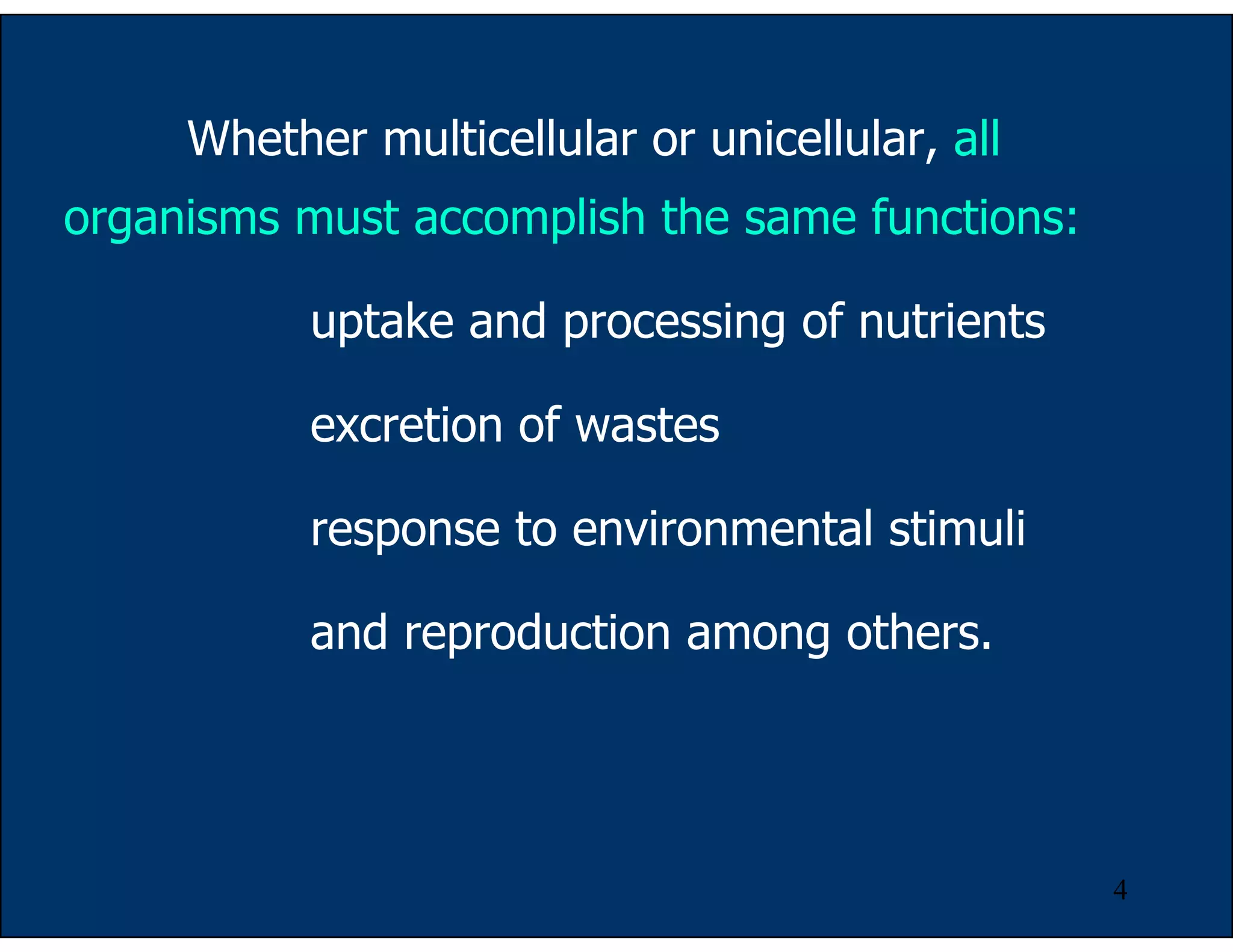 Whether multicellular or unicellular, all organisms must accomplish the same functions:

uptake and processing of nutrients

excretion of wastes

response to environmental stimuli

and reproduction among others.

4